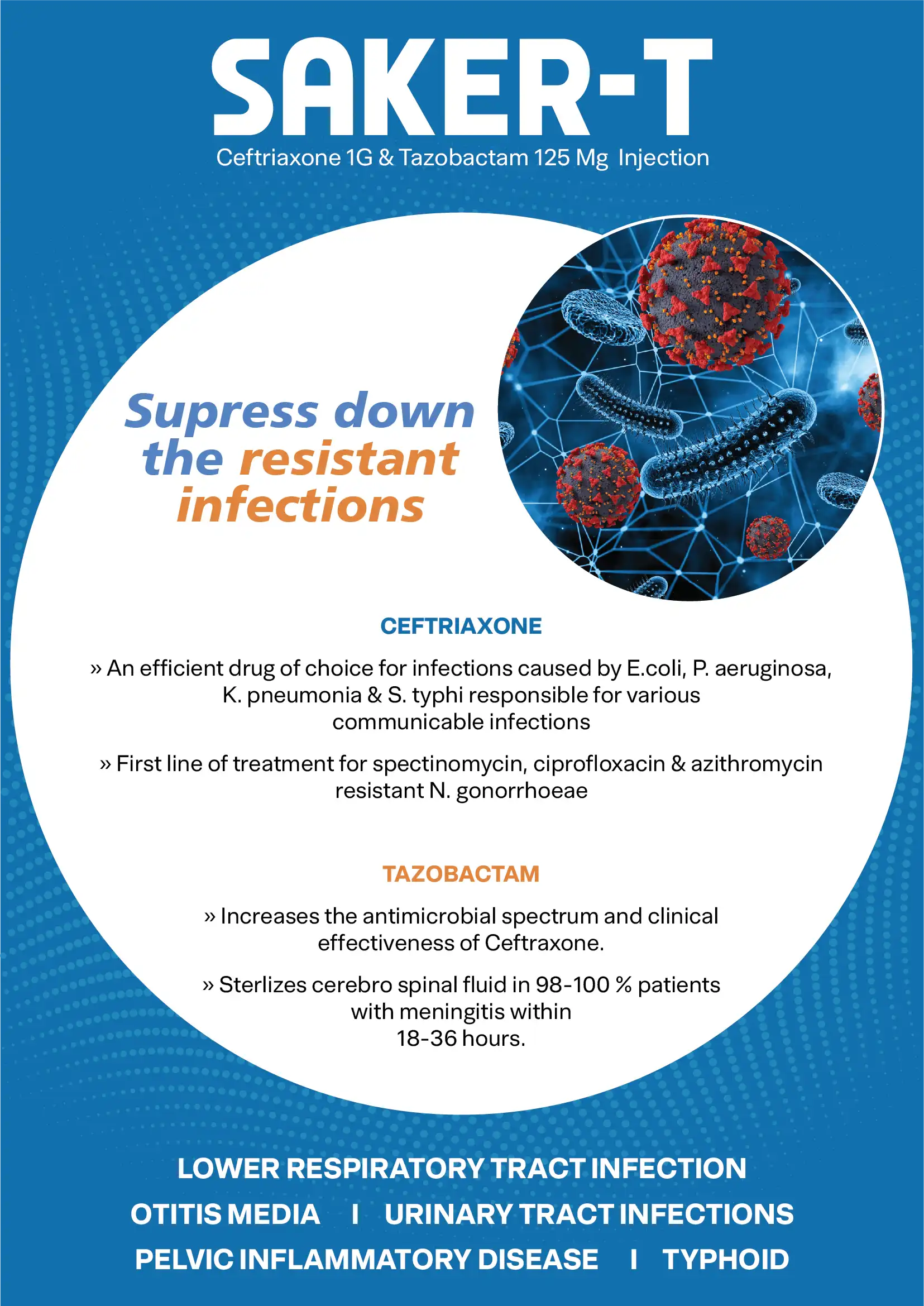 SAKER-T
Ceftriaxone 1G & Tazobactam 125 Mg Injection

Supress down the resistant infections

CEFTRIAXONE

» An efficient drug of choice for infections caused by E.coli, P. aeruginosa, K. pneumonia & S. typhi responsible for various communicable infections

» First line of treatment for spectinomycin, ciprofloxacin & azithromycin resistant N. gonorrhoeae

TAZOBACTAM

» Increases the antimicrobial spectrum and clinical effectiveness of Ceftraxone.

» Sterlizes cerebro spinal fluid in 98-100 % patients with meningitis within 18-36 hours.

LOWER RESPIRATORY TRACT INFECTION
OTITIS MEDIA I URINARY TRACT INFECTIONS
PELVIC INFLAMMATORY DISEASE I TYPHOID